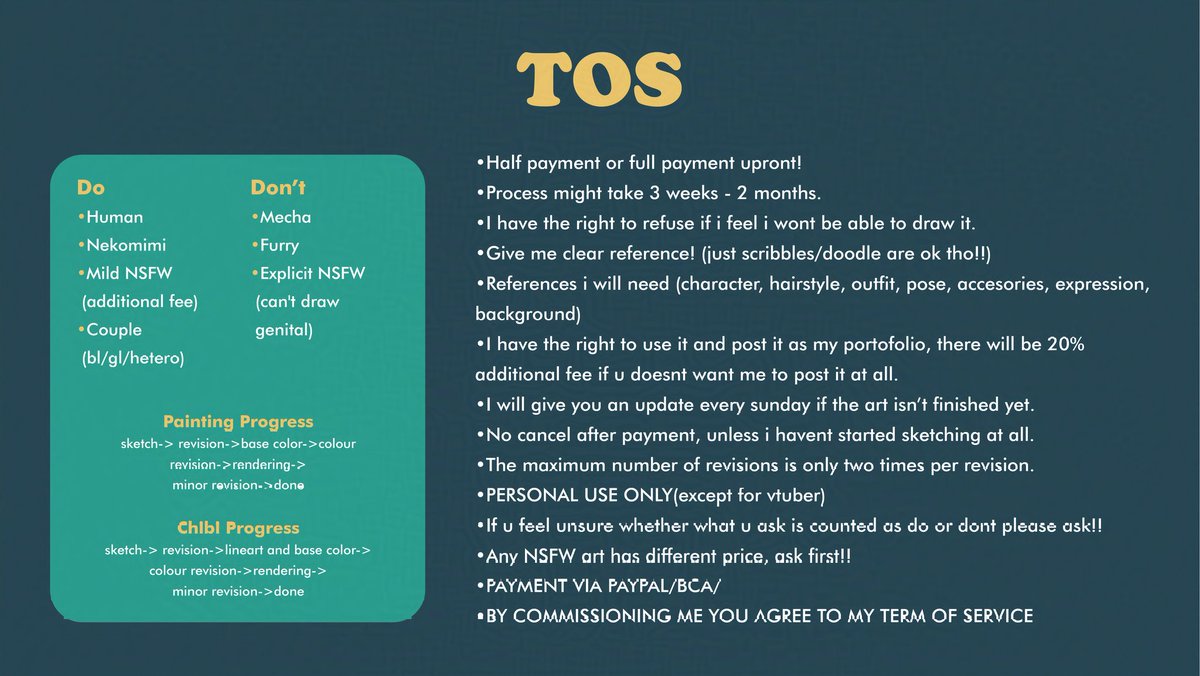 TOS

Do
•Human
•Nekomimi
•Mild NSFW (additional fee)
•Couple (bl/gl/hetero)

Don't
•Mecha
•Furry
•Explicit NSFW (can't draw genital)

Painting Progress
sketch-> revision->base color->colour revision->rendering-> minor revision->done

Chibi Progress
sketch-> revision->lineart and base color-> colour revision->rendering-> minor revision->done

•Half payment or full payment upront!
•Process might take 3 weeks - 2 months.
•I have the right to refuse if i feel i wont be able to draw it.
•Give me clear reference! (just scribbles/doodle are ok tho!!)
•References i will need (character, hairstyle, outfit, pose, accesories, expression, background)
•I have the right to use it and post it as my portofolio, there will be 20% additional fee if u doesnt want me to post it at all.
•I will give you an update every sunday if the art isn't finished yet.
•No cancel after payment, unless i havent started sketching at all.
•The maximum number of revisions is only two times per revision.
•PERSONAL USE ONLY(except for vtuber)
•If u feel unsure whether what u ask is counted as do or dont please ask!!
•Any NSFW art has different price, ask first!!
•PAYMENT VIA PAYPAL/BCA/
•BY COMMISSIONING ME YOU AGREE TO MY TERM OF SERVICE